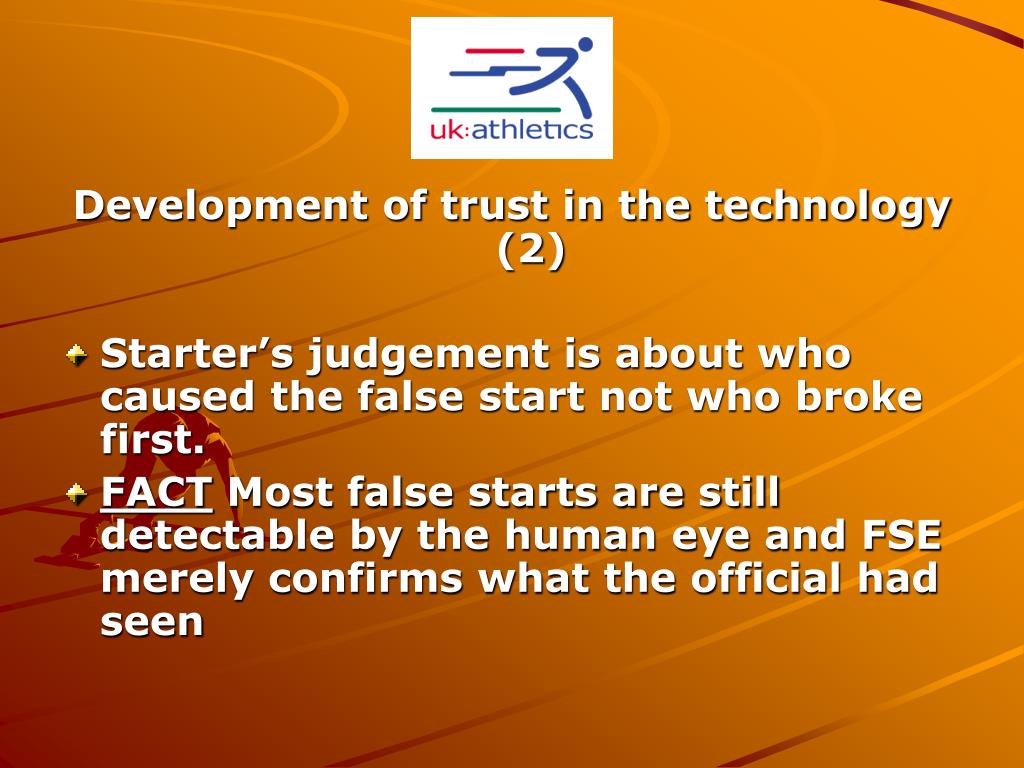 uk:athletics

Development of trust in the technology (2)

Starter’s judgement is about who caused the false start not who broke first.

FACT Most false starts are still detectable by the human eye and FSE merely confirms what the official had seen